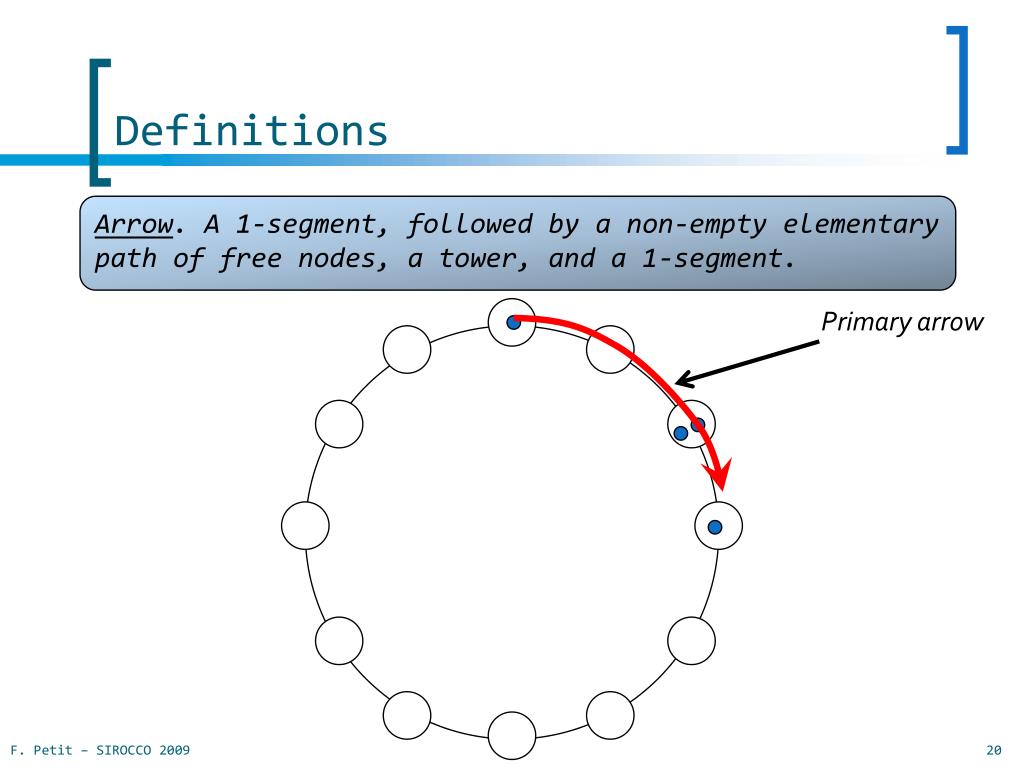 Definitions

Arrow. A 1-segment, followed by a non-empty elementary path of free nodes, a tower, and a 1-segment.

Primary arrow

F. Petit – SIROCCO 2009

20